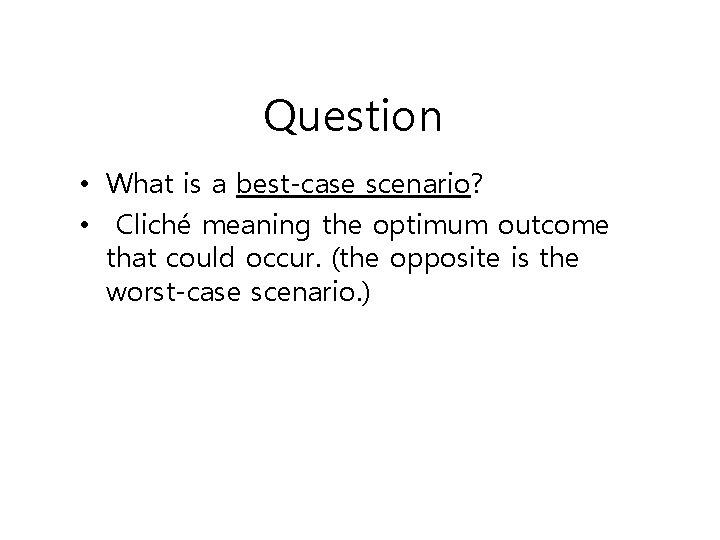 Question

• What is a best-case scenario?
• Cliché meaning the optimum outcome that could occur. (the opposite is the worst-case scenario.)